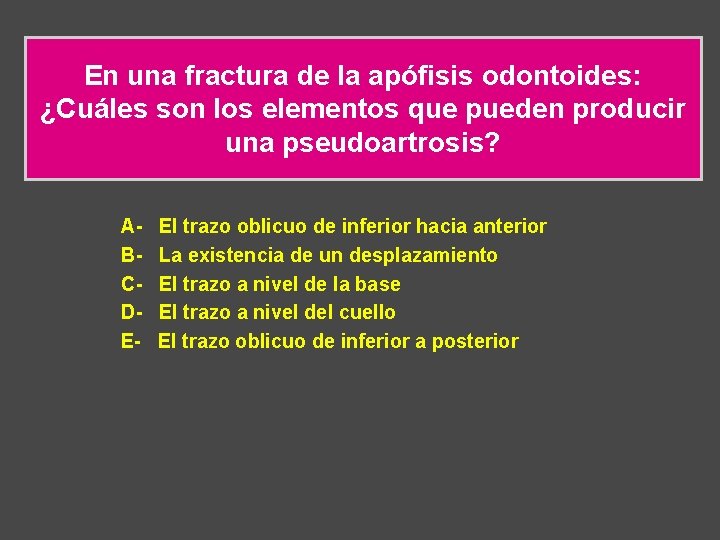 En una fractura de la apófisis odontoides: ¿Cuáles son los elementos que pueden producir una pseudoartrosis?

A- El trazo oblicuo de inferior hacia anterior
B- La existencia de un desplazamiento
C- El trazo a nivel de la base
D- El trazo a nivel del cuello
E- El trazo oblicuo de inferior a posterior